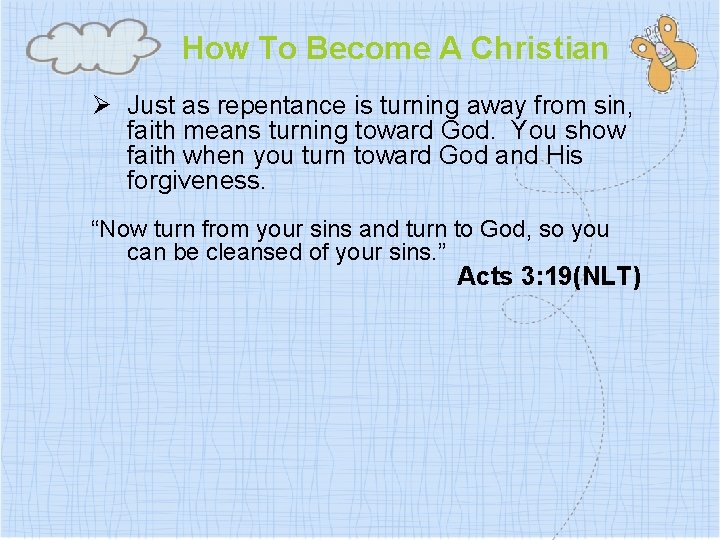 How To Become A Christian

➢ Just as repentance is turning away from sin, faith means turning toward God. You show faith when you turn toward God and His forgiveness.

“Now turn from your sins and turn to God, so you can be cleansed of your sins.”

Acts 3:19(NLT)